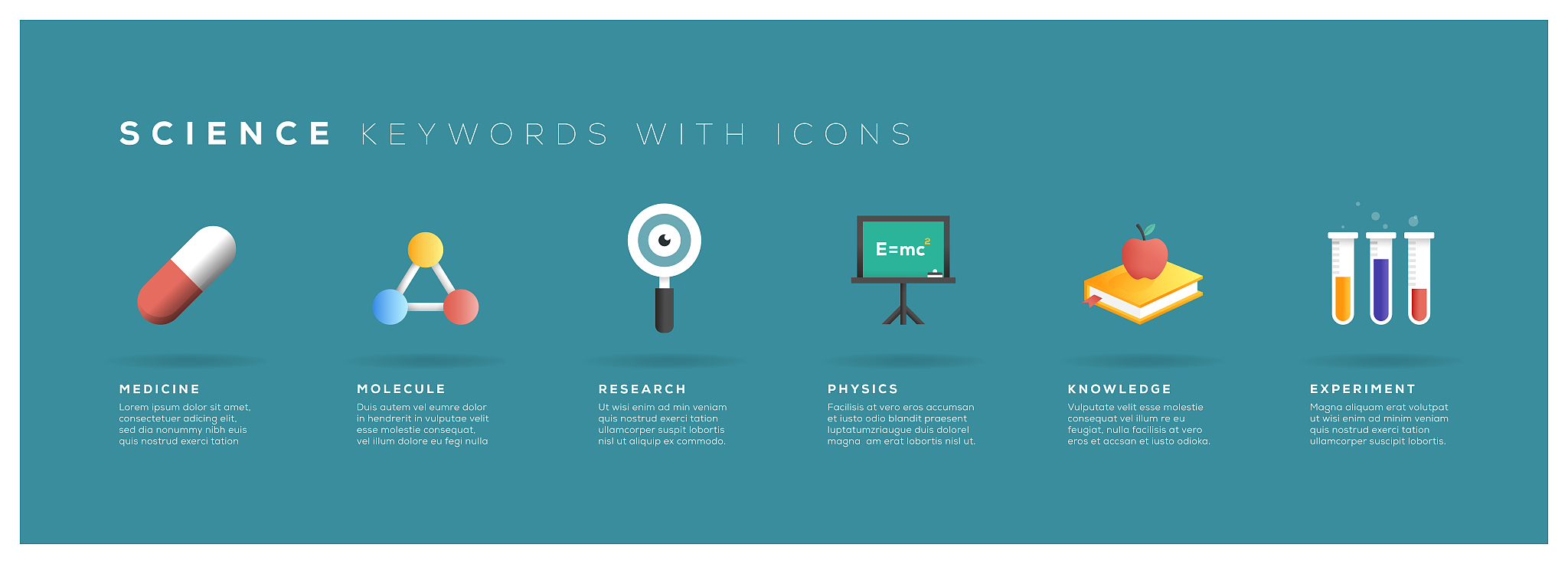 SCIENCE KEYWORDS WITH ICONS

$E=mc^2$

MEDICINE
Lorem ipsum dolor sit amet, consectetuer adicing elit, sed dia nonummy nibh euis quis nostrud exerci tation

MOLECULE
Duis autem vel eumre dolor in hendrerit in vulputae velit esse molestie consequat, vel illum dolore eu fegi nulla

RESEARCH
Ut wisi enim ad min veniam quis nostrud exerci tation ullamcorper suspit lobortis nisl ut aliquip ex commodo.

PHYSICS
Facilisis at vero eros accumsan et iusto odio blandit praesent luptatumzriaugue duis dolorel magna am erat lobortis nisl ut.

KNOWLEDGE
Vulputate velit esse molestie consequat vel illum re eu feugiat, nulla facilisis at vero eros et accsan et iusto odioka.

EXPERIMENT
Magna aliquam erat volutpat ut wisi enim ad minim veniam quis nostrud exerci tation ullamcorper suscipit lobortis.